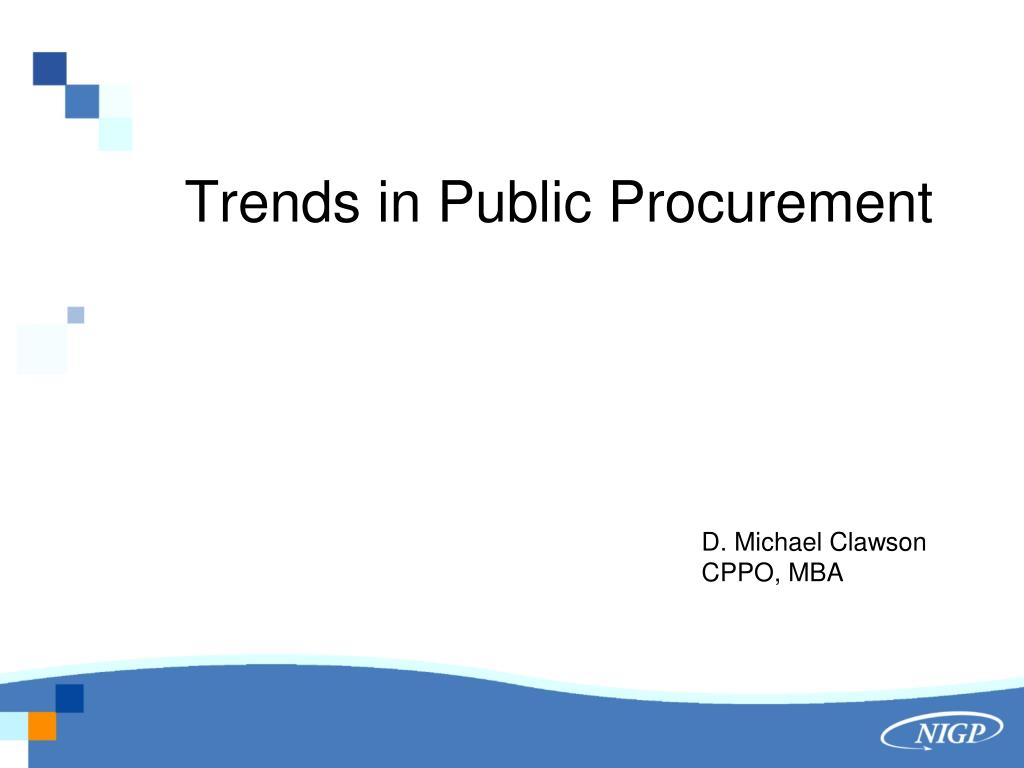 Trends in Public Procurement

D. Michael Clawson
CPPO, MBA

NIGP